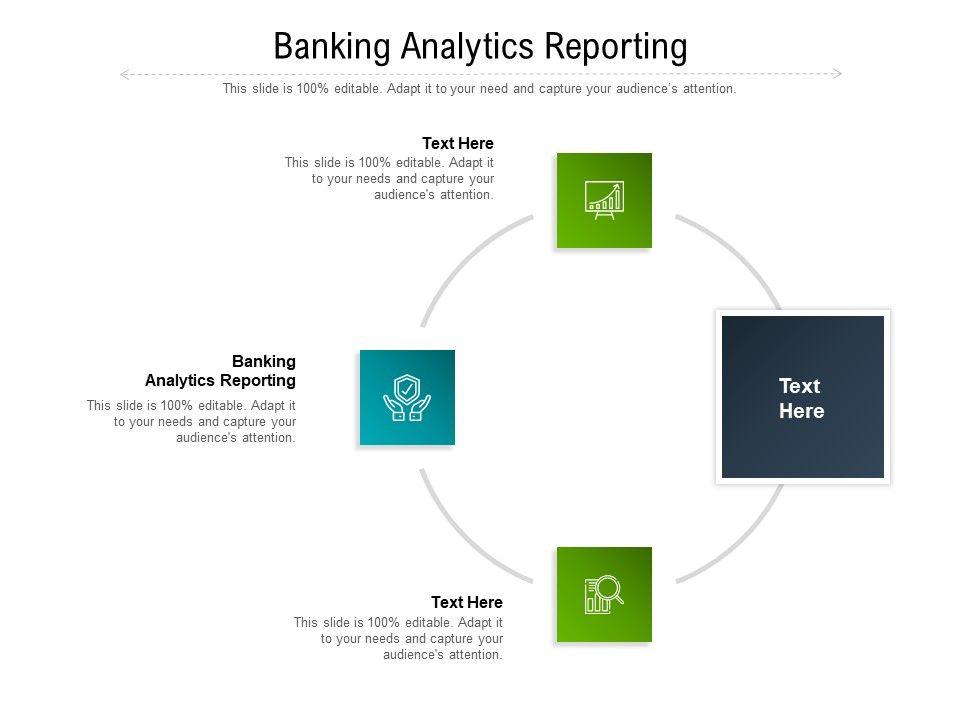 Banking Analytics Reporting

This slide is 100% editable. Adapt it to your need and capture your audience's attention.

Text Here

This slide is 100% editable. Adapt it to your needs and capture your audience's attention.

Banking Analytics Reporting

This slide is 100% editable. Adapt it to your needs and capture your audience's attention.

Text Here

Text Here

This slide is 100% editable. Adapt it to your needs and capture your audience's attention.